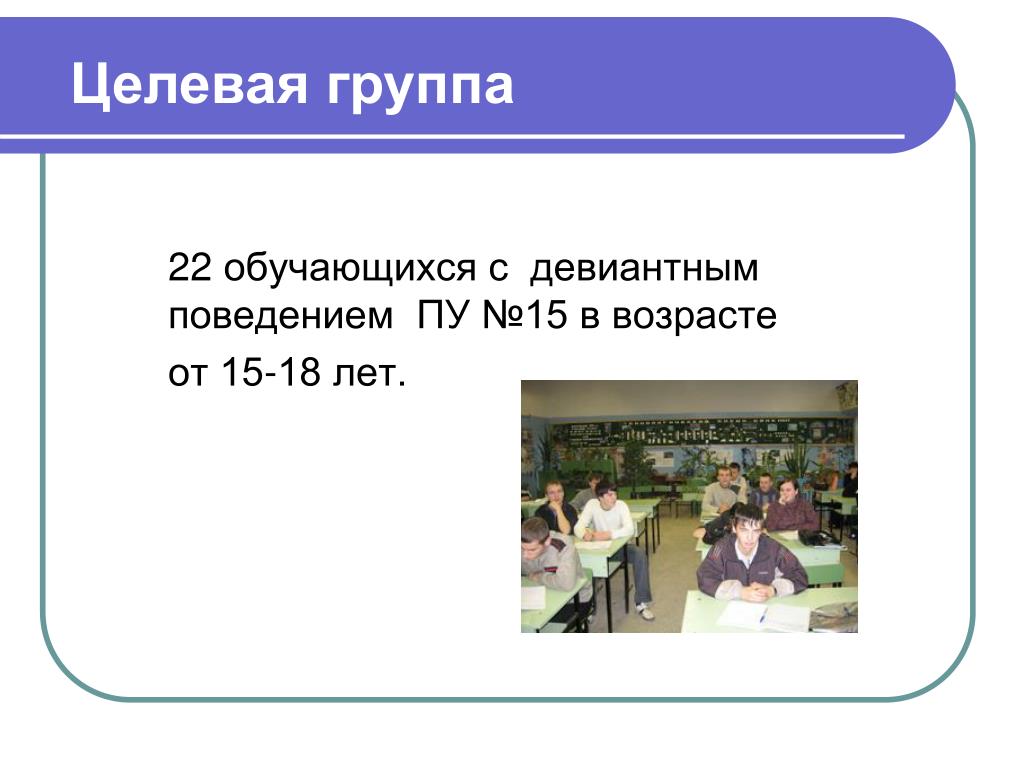 Целевая группа

22 обучающихся с девиантным поведением ПУ №15 в возрасте

от 15-18 лет.